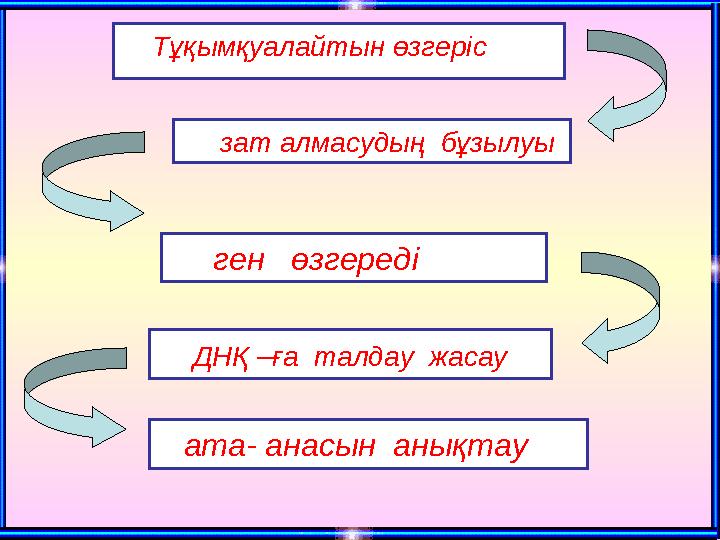 Тұқымқуалайтын өзгеріс

зат алмасудың бұзылуы

ген өзгереді

ДНҚ –ға талдау жасау

ата- анасын анықтау